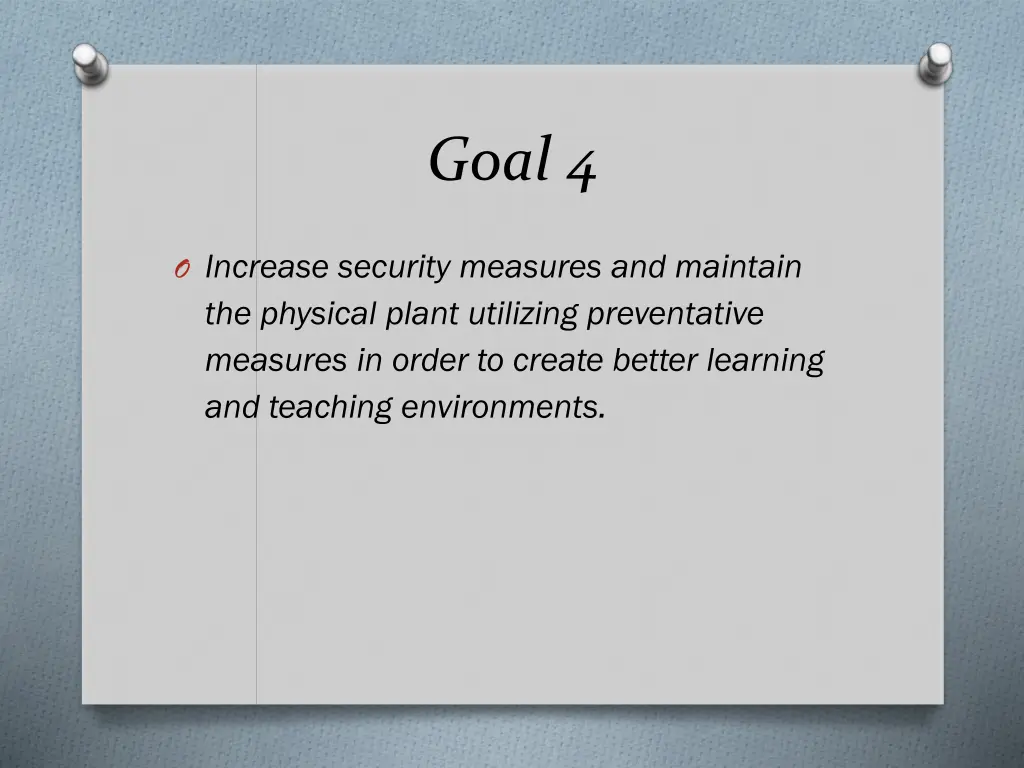 Goal 4

O Increase security measures and maintain the physical plant utilizing preventative measures in order to create better learning and teaching environments.